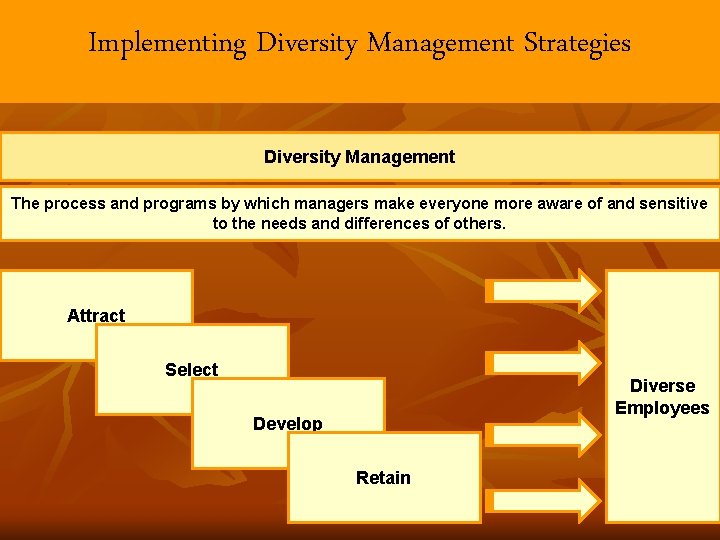 Implementing Diversity Management Strategies

Diversity Management

The process and programs by which managers make everyone more aware of and sensitive to the needs and differences of others.

Attract

Select

Develop

Retain

Diverse Employees